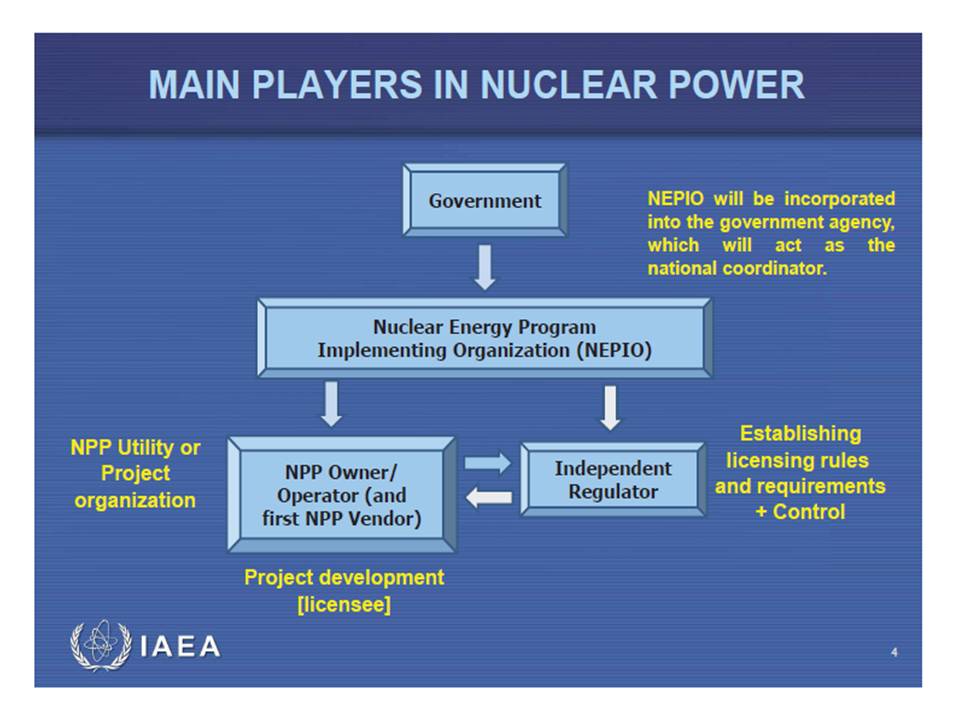 MAIN PLAYERS IN NUCLEAR POWER

Government

NEPIO will be incorporated into the government agency, which will act as the national coordinator.

Nuclear Energy Program Implementing Organization (NEPIO)

NPP Utility or Project organization

NPP Owner/ Operator (and first NPP Vendor)

Independent Regulator

Establishing licensing rules and requirements + Control

Project development [licensee]

IAEA

4